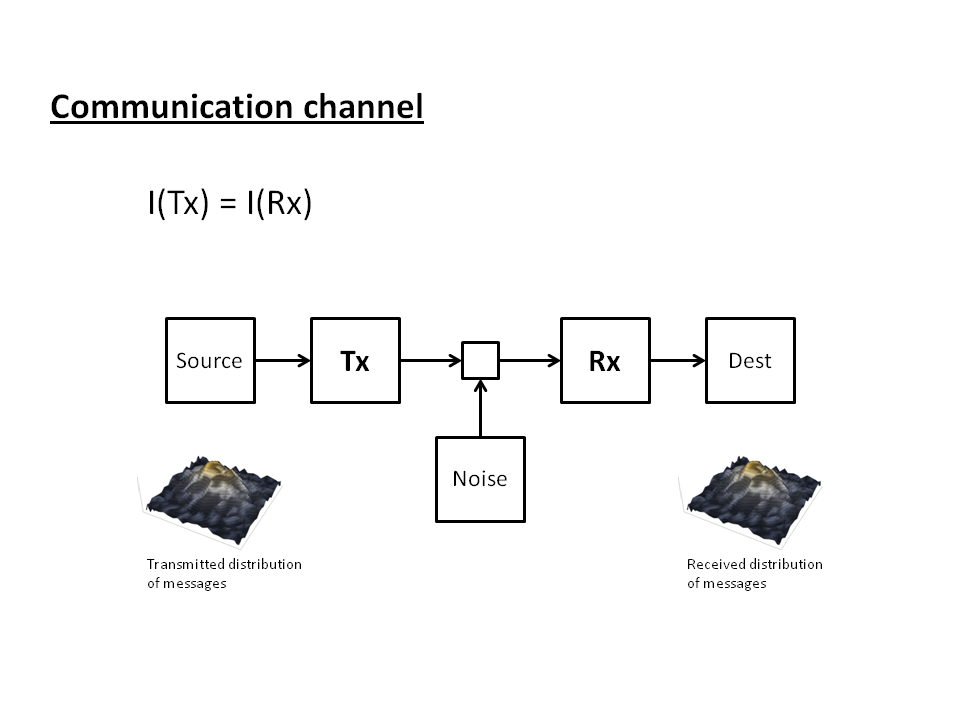 Communication channel

I(Tx) = I(Rx)

Source

Tx

Rx

Dest

Noise

Transmitted distribution of messages

Received distribution of messages